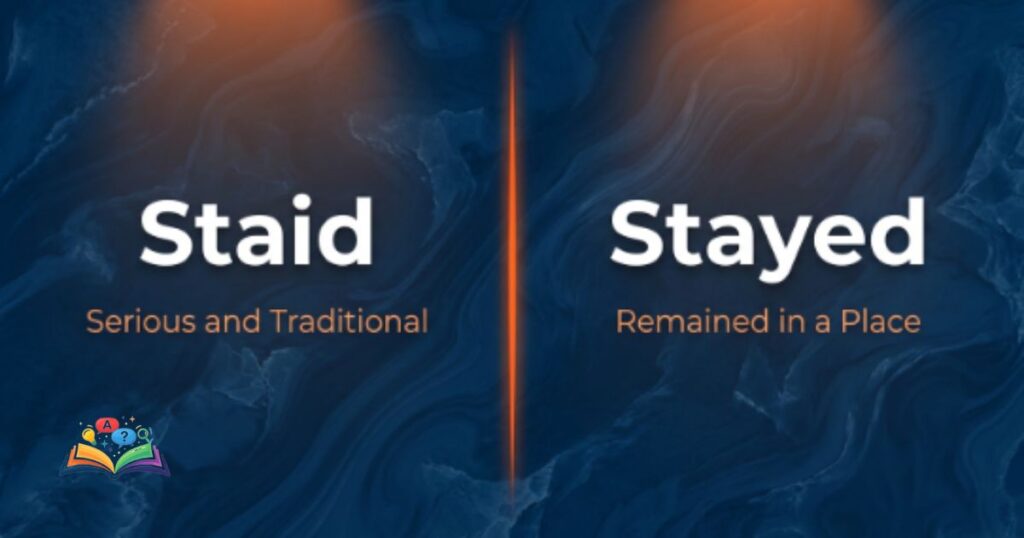 Staid

Serious and Traditional

Stayed

Remained in a Place